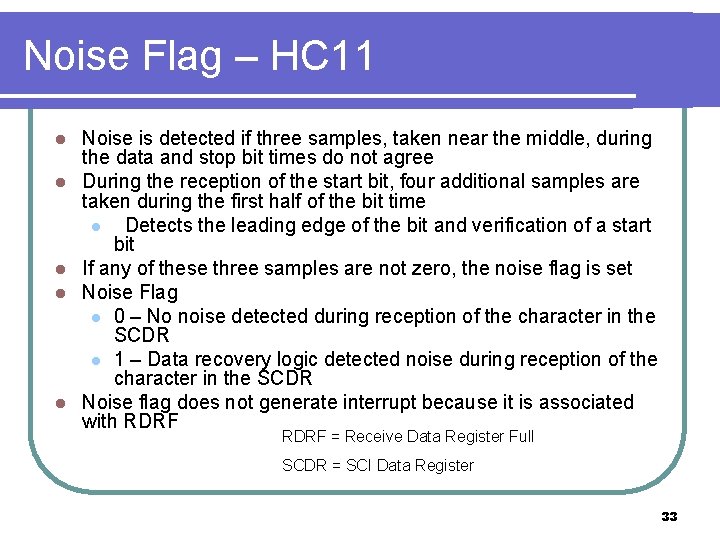 Noise Flag – HC11

Noise is detected if three samples, taken near the middle, during the data and stop bit times do not agree

During the reception of the start bit, four additional samples are taken during the first half of the bit time

Detects the leading edge of the bit and verification of a start bit

If any of these three samples are not zero, the noise flag is set

Noise Flag

0 – No noise detected during reception of the character in the SCDR

1 – Data recovery logic detected noise during reception of the character in the SCDR

Noise flag does not generate interrupt because it is associated with RDRF

RDRF = Receive Data Register Full

SCDR = SCI Data Register

33